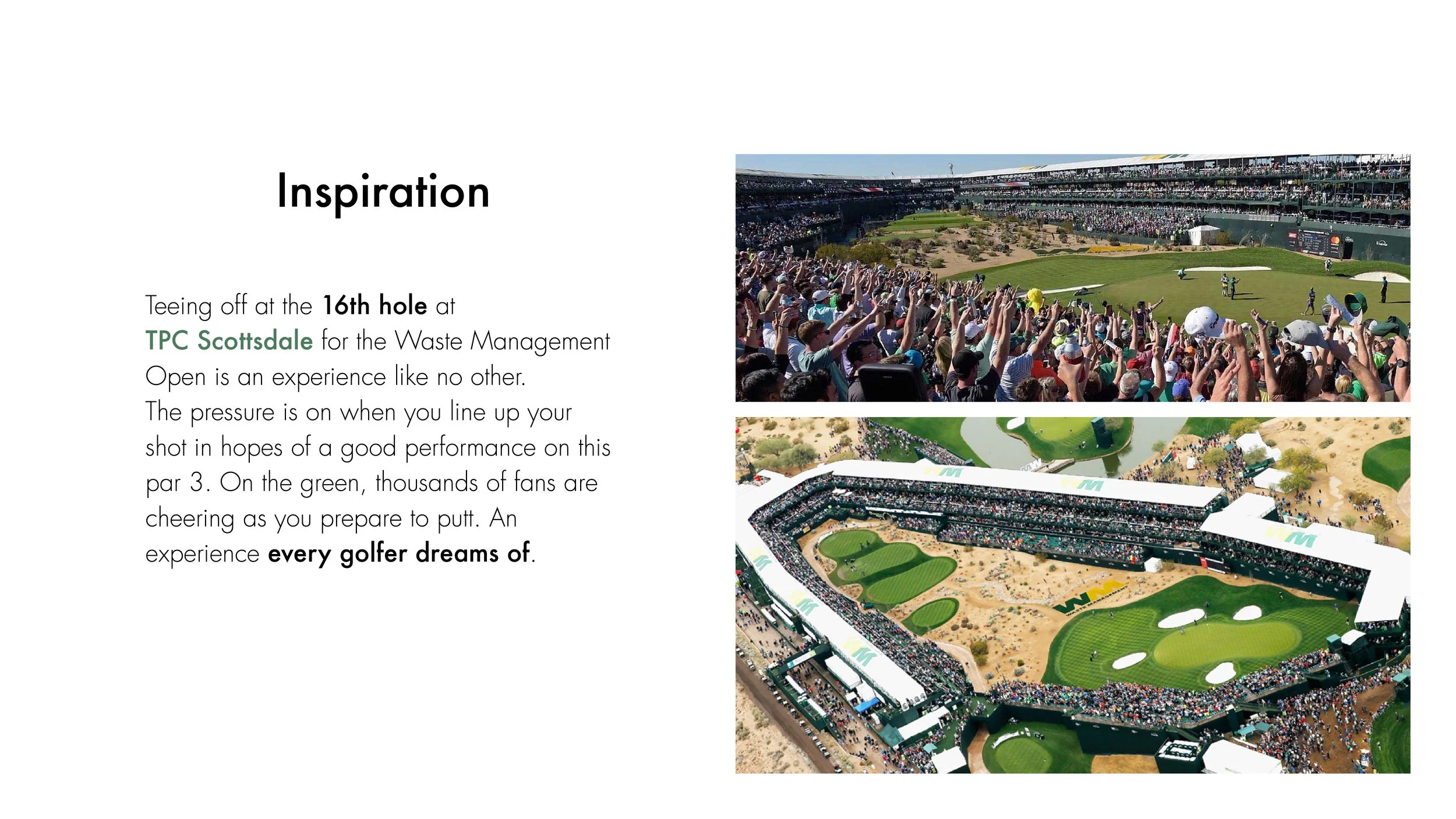 Inspiration

Teeing off at the 16th hole at TPC Scottsdale for the Waste Management Open is an experience like no other.
The pressure is on when you line up your shot in hopes of a good performance on this par 3. On the green, thousands of fans are cheering as you prepare to putt. An experience every golfer dreams of.

WM

WM

WM

WM

WM

WM
WASTE MANAGEMENT